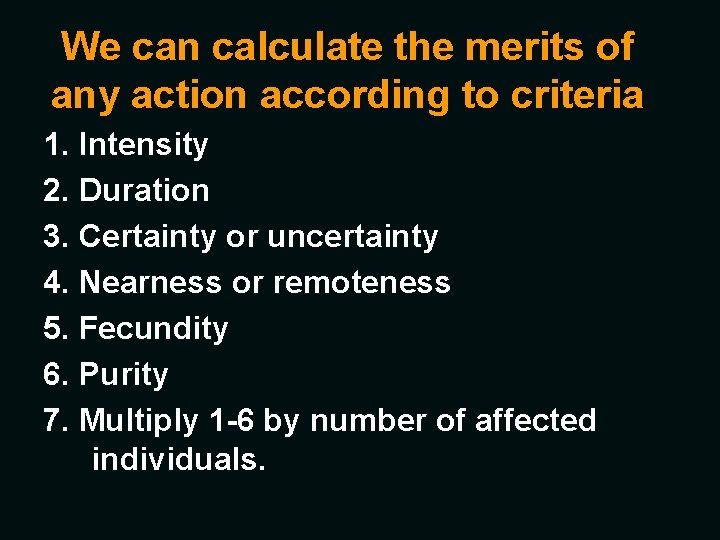 We can calculate the merits of any action according to criteria

1. Intensity
2. Duration
3. Certainty or uncertainty
4. Nearness or remoteness
5. Fecundity
6. Purity
7. Multiply 1-6 by number of affected individuals.